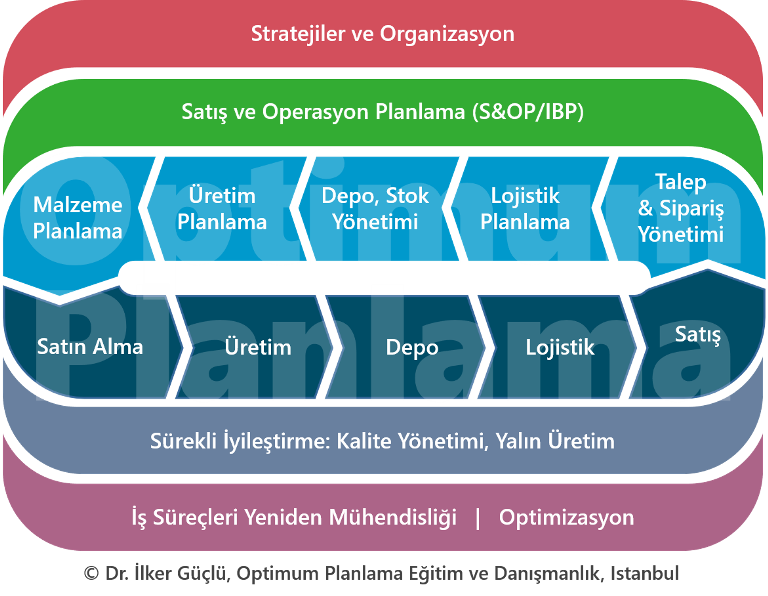 Stratejiler ve Organizasyon

Satış ve Operasyon Planlama (S&OP/IBP)

Optimum

Malzeme Planlama

Üretim Planlama

Depo, Stok Yönetimi

Lojistik Planlama

Talep & Sipariş Yönetimi

Planlama

Satın Alma

Üretim

Depo

Lojistik

Satış

Sürekli İyileştirme: Kalite Yönetimi, Yalın Üretim

İş Süreçleri Yeniden Mühendisliği | Optimizasyon

© Dr. İlker Güçlü, Optimum Planlama Eğitim ve Danışmanlık, Istanbul